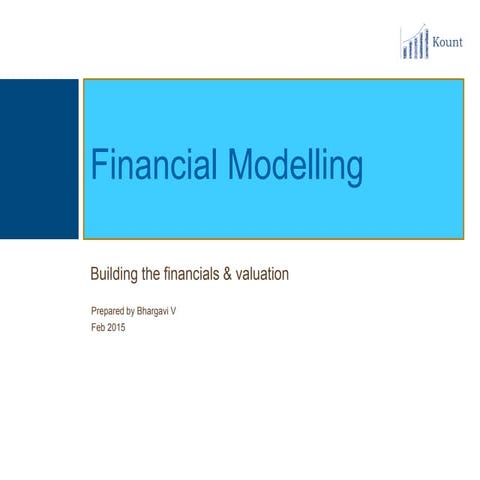 Kount

Financial Modelling

Building the financials & valuation

Prepared by Bhargavi V
Feb 2015